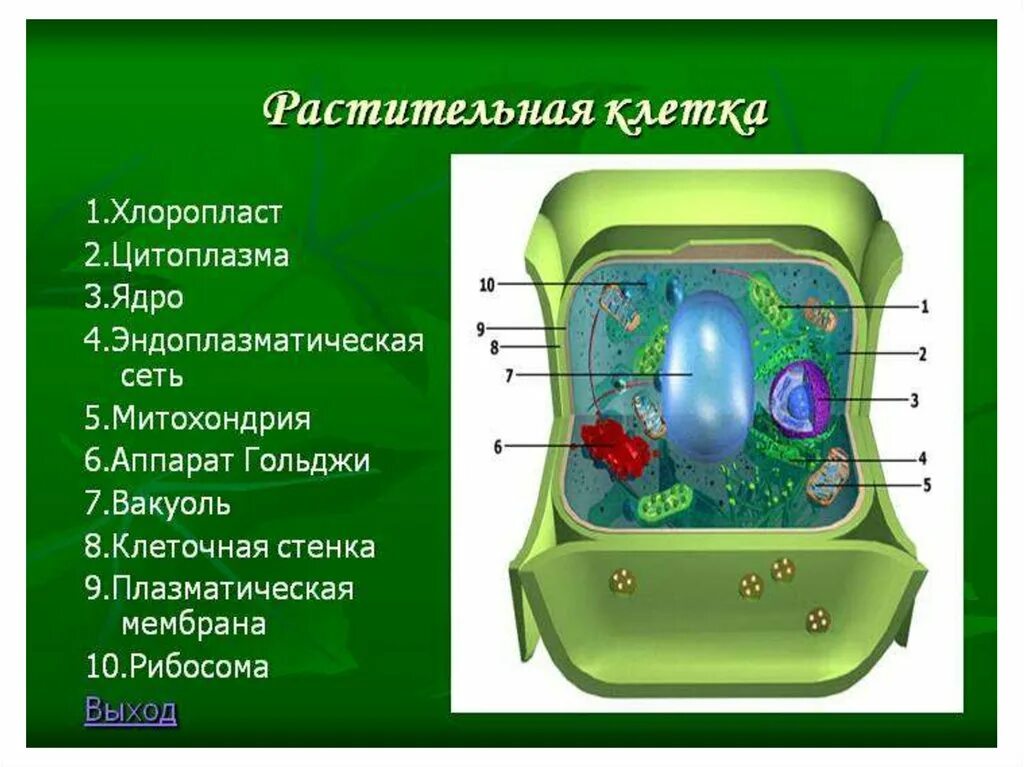 Растительная клетка

1.Хлоропласт
2.Цитоплазма
3.Ядро
4.Эндоплазматическая сеть
5.Митохондрия
6.Аппарат Гольджи
7.Вакуоль
8.Клеточная стенка
9.Плазматическая мембрана
10.Рибосома
Выход

10
9
8
7
6
1
2
3
4
5